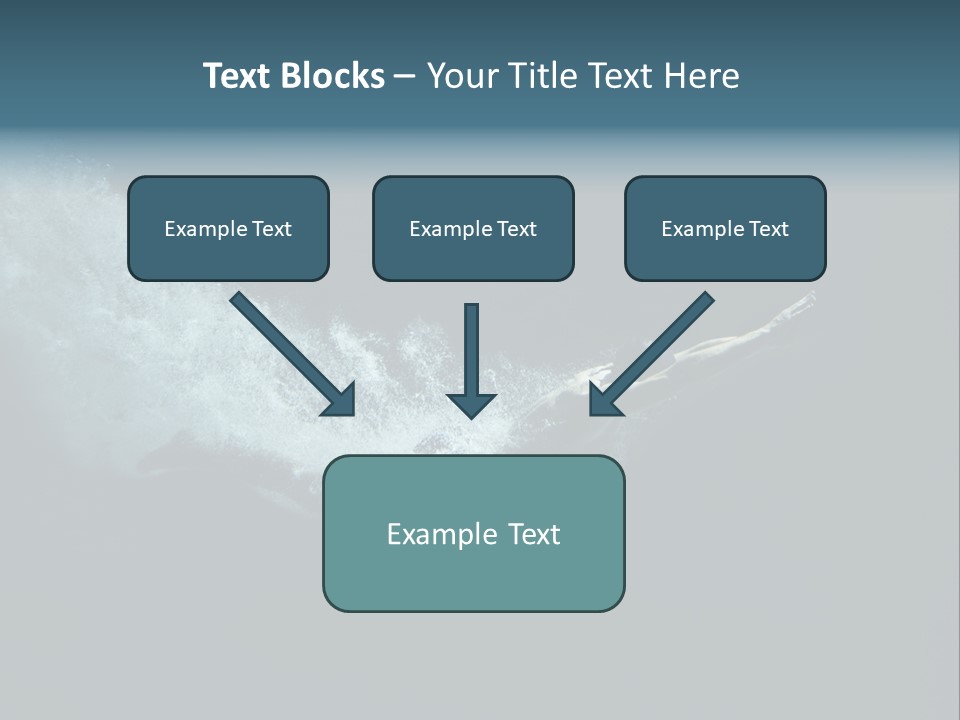 Text Blocks – Your Title Text Here

Example Text

Example Text

Example Text

Example Text